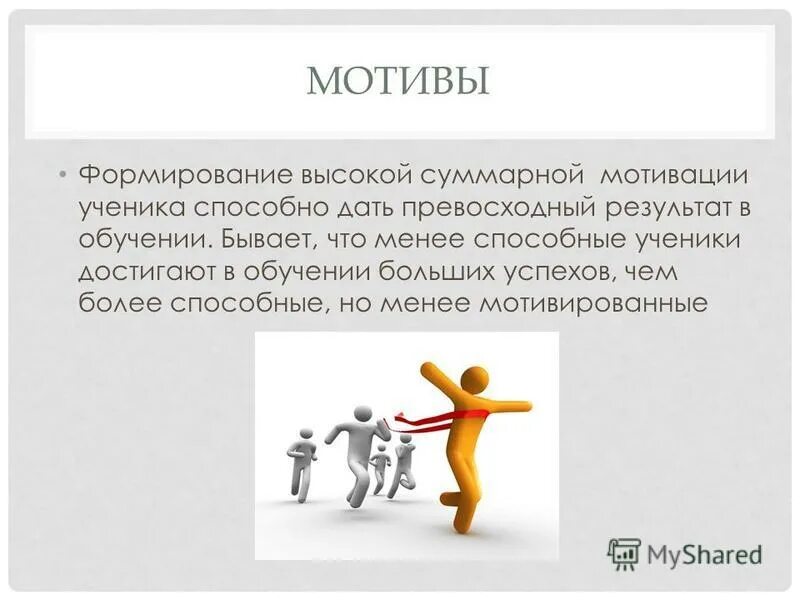 МОТИВЫ

• Формирование высокой суммарной мотивации ученика способно дать превосходный результат в обучении. Бывает, что менее способные ученики достигают в обучении больших успехов, чем более способные, но менее мотивированные

MyShared